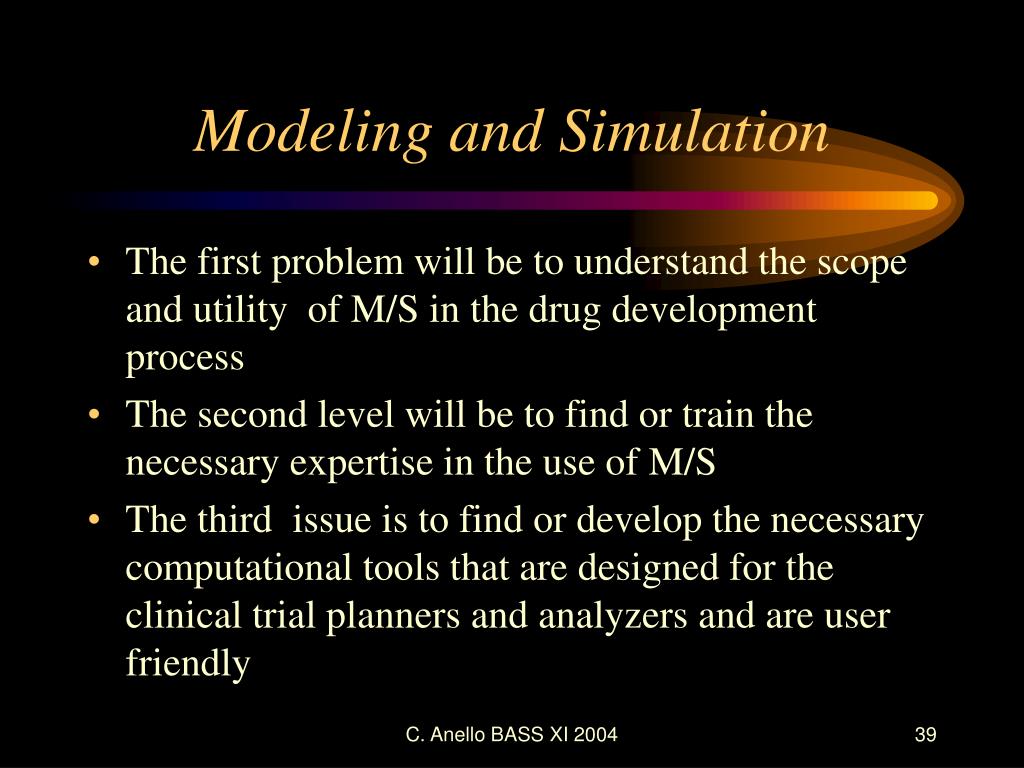 Modeling and Simulation

• The first problem will be to understand the scope and utility of M/S in the drug development process
• The second level will be to find or train the necessary expertise in the use of M/S
• The third issue is to find or develop the necessary computational tools that are designed for the clinical trial planners and analyzers and are user friendly

C. Anello BASS XI 2004

39